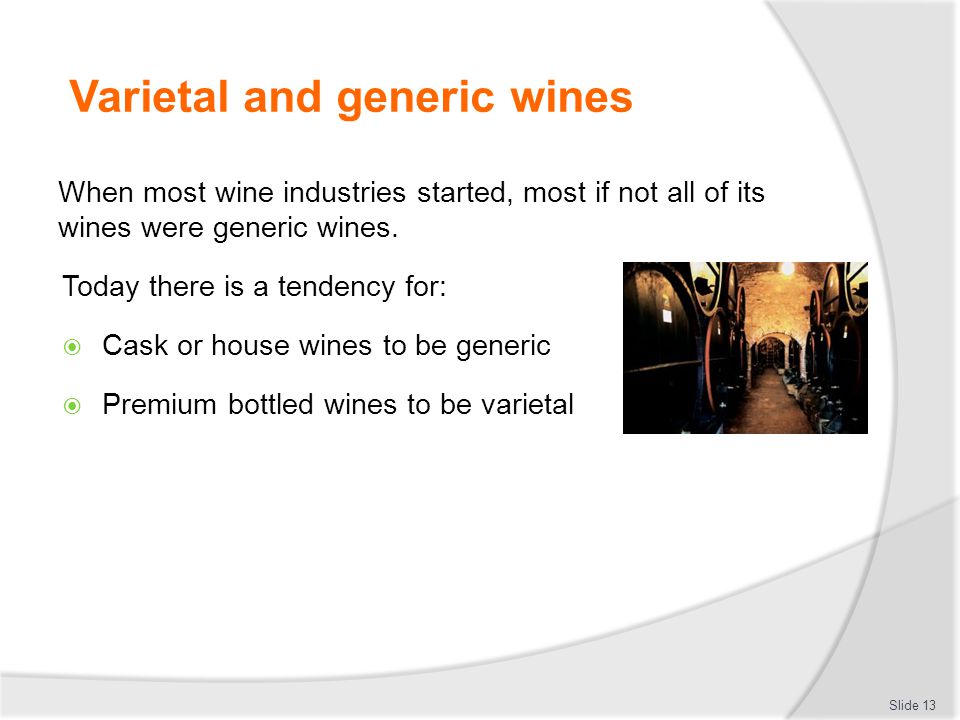 Varietal and generic wines

When most wine industries started, most if not all of its wines were generic wines.

Today there is a tendency for:

Cask or house wines to be generic

Premium bottled wines to be varietal

Slide 13